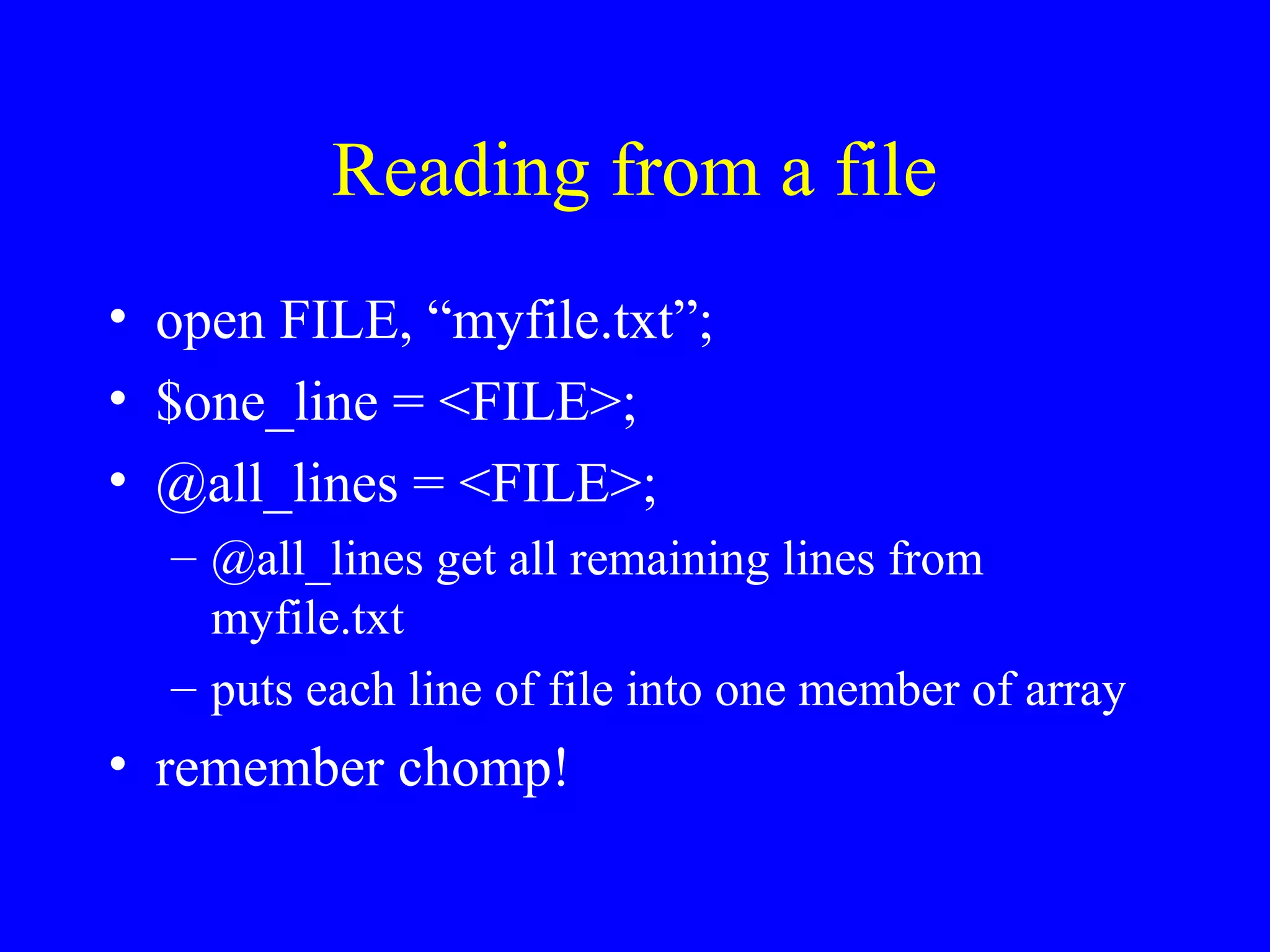 Reading from a file

• open FILE, “myfile.txt”;
• \$one_line = <FILE>;
• @all_lines = <FILE>;
  – @all_lines get all remaining lines from myfile.txt
  – puts each line of file into one member of array
• remember chomp!